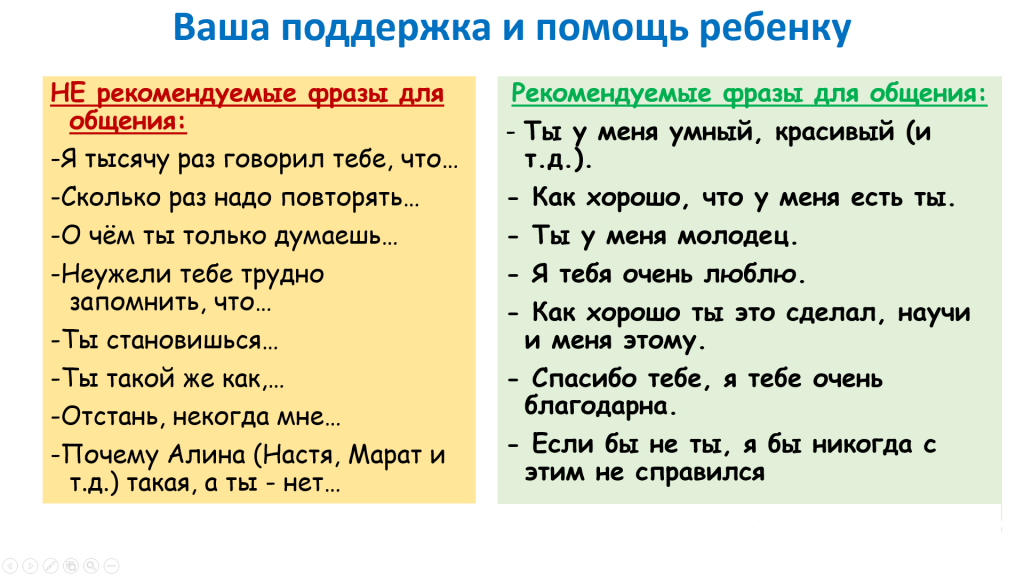 Ваша поддержка и помощь ребенку

НЕ рекомендуемые фразы для общения:

-Я тысячу раз говорил тебе, что…

-Сколько раз надо повторять…

-О чём ты только думаешь…

-Неужели тебе трудно запомнить, что…

-Ты становишься…

-Ты такой же как,…

-Отстань, некогда мне…

-Почему Алина (Настя, Марат и т.д.) такая, а ты - нет…

Рекомендуемые фразы для общения:

- Ты у меня умный, красивый (и т.д.).

- Как хорошо, что у меня есть ты.

- Ты у меня молодец.

- Я тебя очень люблю.

- Как хорошо ты это сделал, научи и меня этому.

- Спасибо тебе, я тебе очень благодарна.

- Если бы не ты, я бы никогда с этим не справился